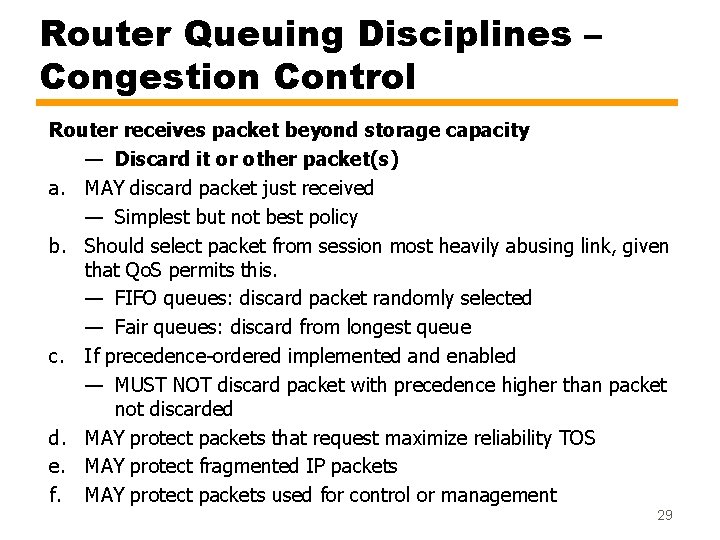 Router Queuing Disciplines – Congestion Control

Router receives packet beyond storage capacity

— Discard it or other packet(s)

a. MAY discard packet just received

— Simplest but not best policy

b. Should select packet from session most heavily abusing link, given that QoS permits this.

— FIFO queues: discard packet randomly selected

— Fair queues: discard from longest queue

c. If precedence-ordered implemented and enabled

— MUST NOT discard packet with precedence higher than packet not discarded

d. MAY protect packets that request maximize reliability TOS

e. MAY protect fragmented IP packets

f. MAY protect packets used for control or management

29